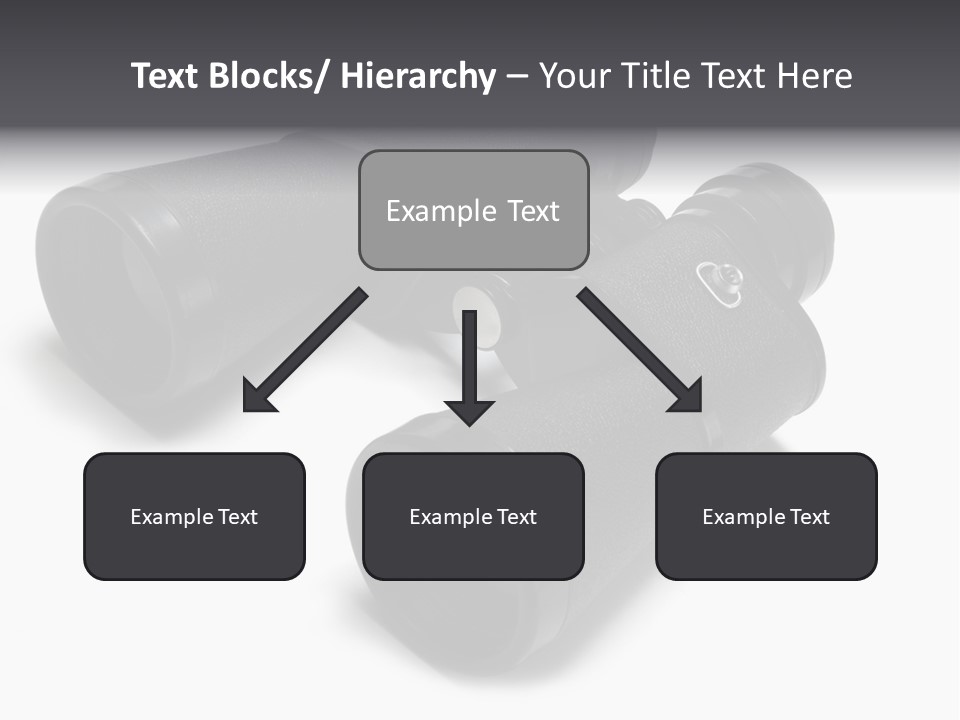 Text Blocks/ Hierarchy – Your Title Text Here

Example Text

Example Text

Example Text

Example Text